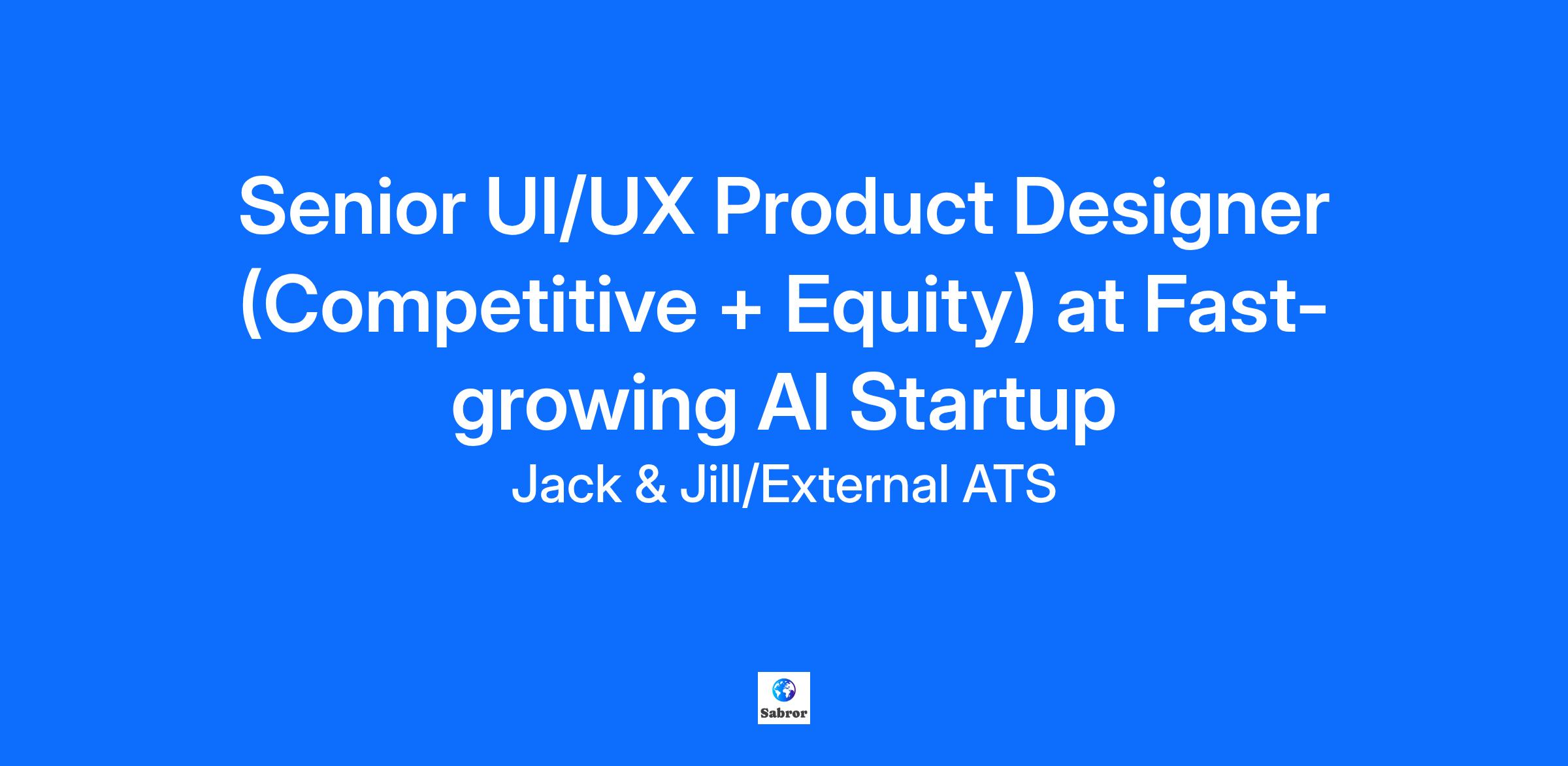 Senior UI/UX Product Designer (Competitive + Equity) at Fast-growing AI Startup

Jack & Jill/External ATS

Sabror